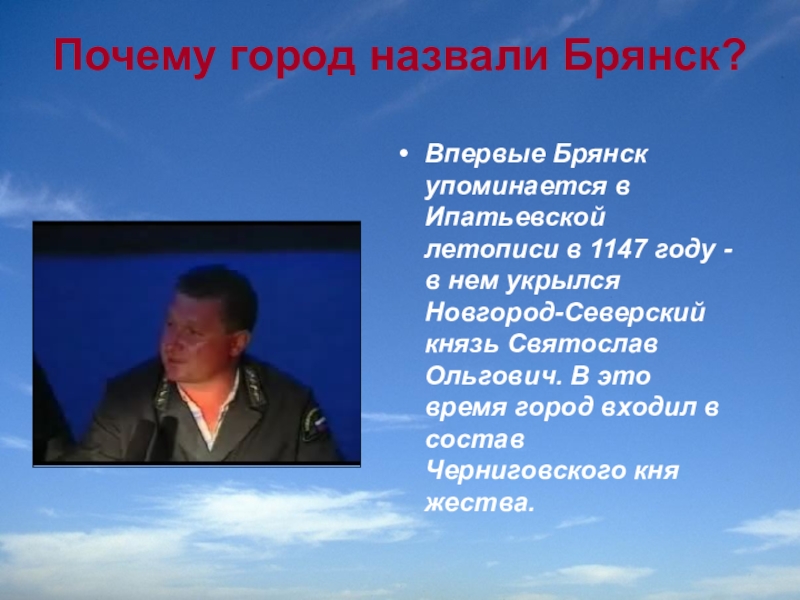 Почему город назвали Брянск?

• Впервые Брянск упоминается в Ипатьевской летописи в 1147 году - в нем укрылся Новгород-Северский князь Святослав Ольгович. В это время город входил в состав Черниговского кня жества.